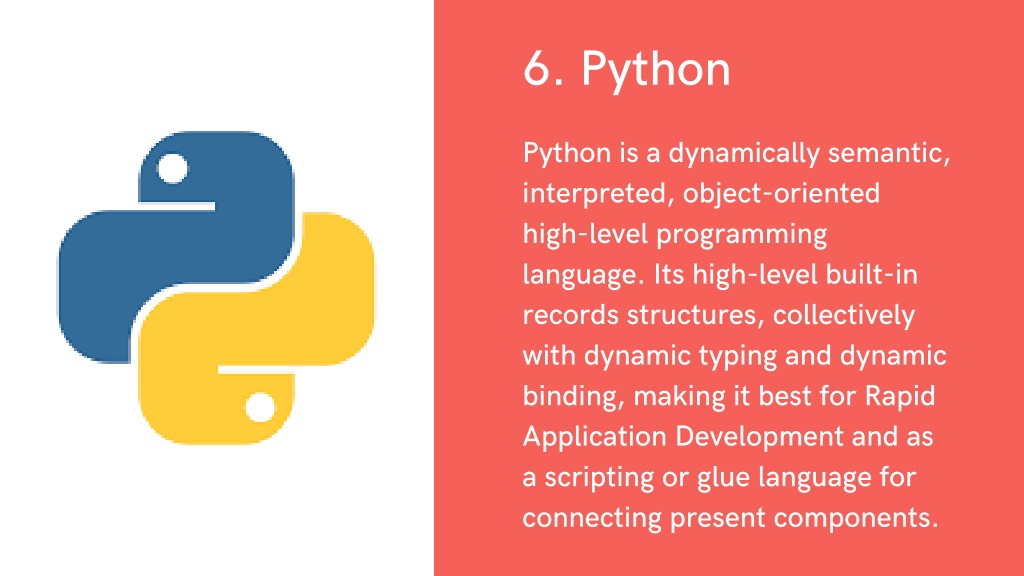 6. Python

Python is a dynamically semantic, interpreted, object-oriented high-level programming language. Its high-level built-in records structures, collectively with dynamic typing and dynamic binding, making it best for Rapid Application Development and as a scripting or glue language for connecting present components.